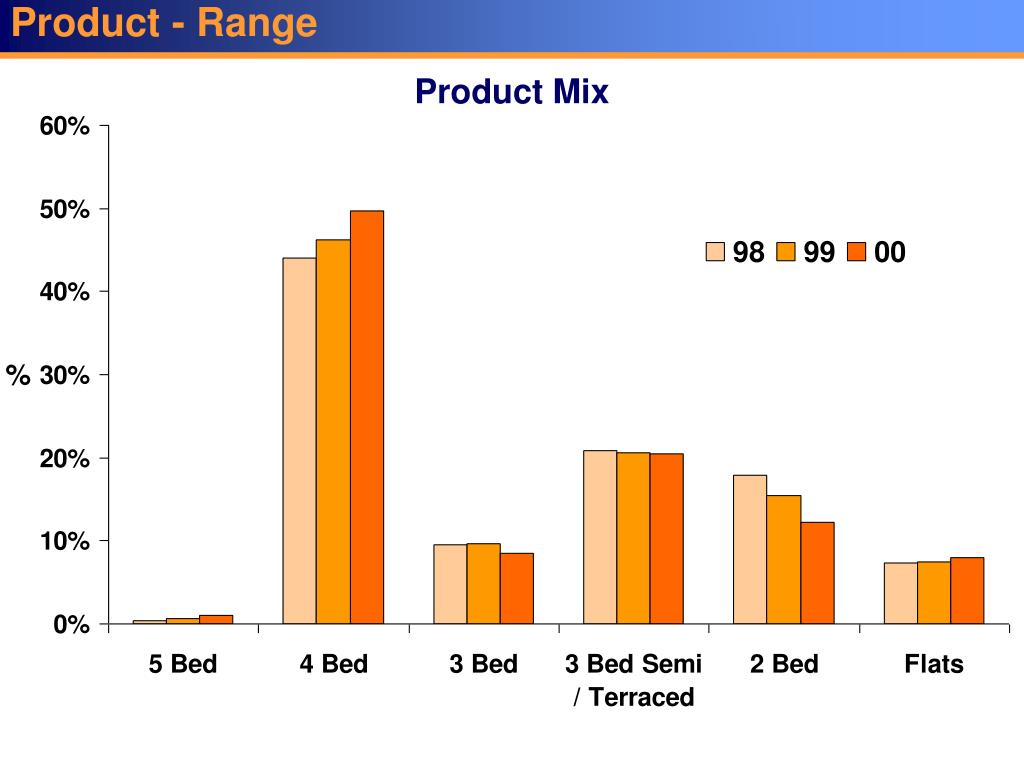 Product - Range

Product Mix

60%
50%
40%
% 30%
20%
10%
0%

98 99 00

5 Bed
4 Bed
3 Bed
3 Bed Semi / Terraced
2 Bed
Flats